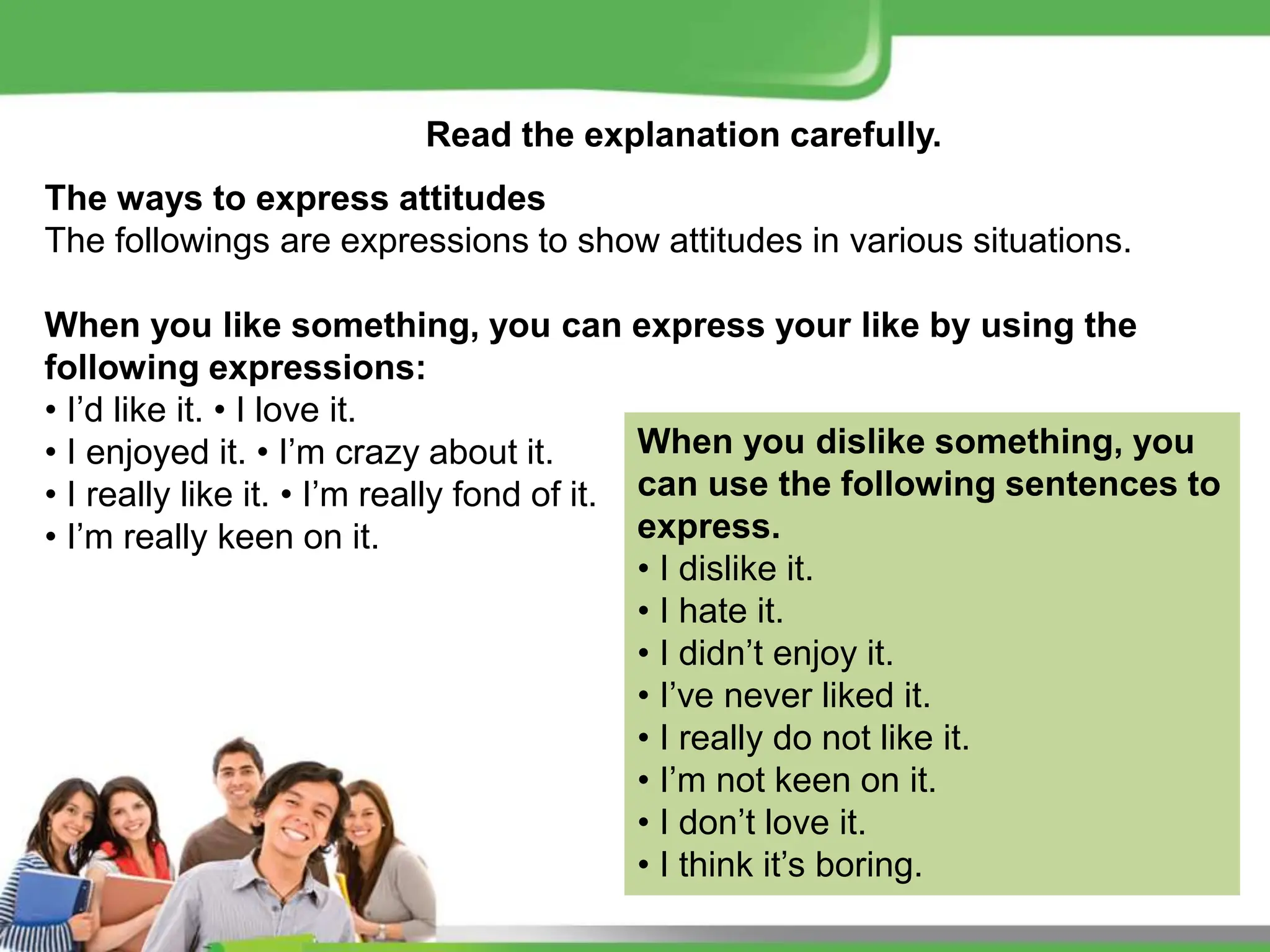 Read the explanation carefully.

The ways to express attitudes
The followings are expressions to show attitudes in various situations.

When you like something, you can express your like by using the following expressions:
• I’d like it. • I love it.
• I enjoyed it. • I’m crazy about it.
• I really like it. • I’m really fond of it.
• I’m really keen on it.

When you dislike something, you can use the following sentences to express.
• I dislike it.
• I hate it.
• I didn’t enjoy it.
• I’ve never liked it.
• I really do not like it.
• I’m not keen on it.
• I don’t love it.
• I think it’s boring.